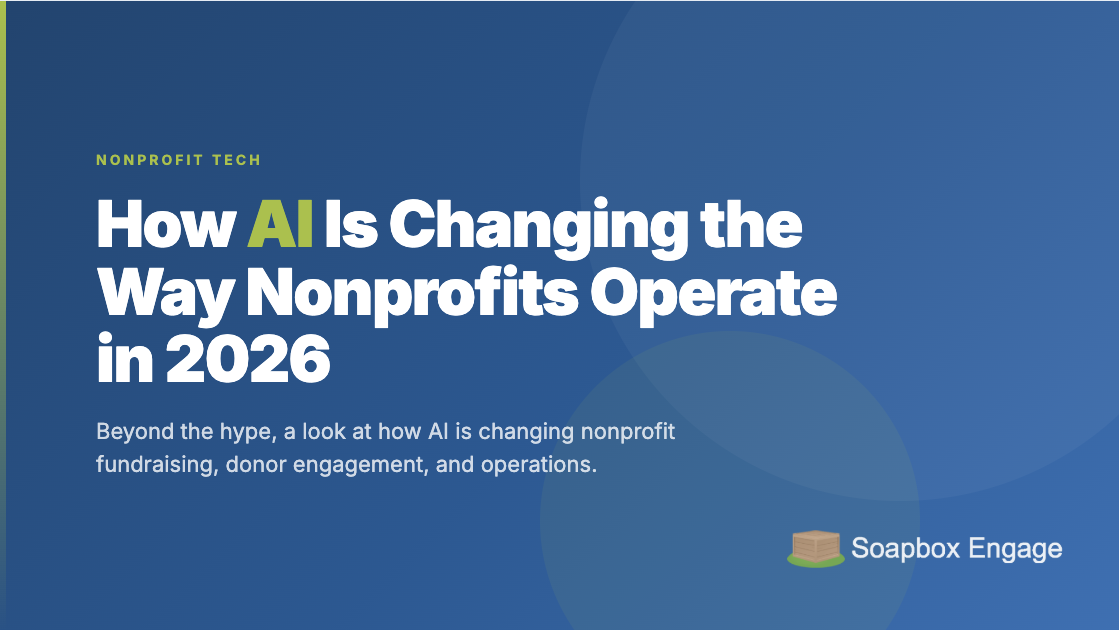 NONPROFIT TECH

How AI Is Changing the Way Nonprofits Operate in 2026

Beyond the hype, a look at how AI is changing nonprofit fundraising, donor engagement, and operations.

Soapbox Engage